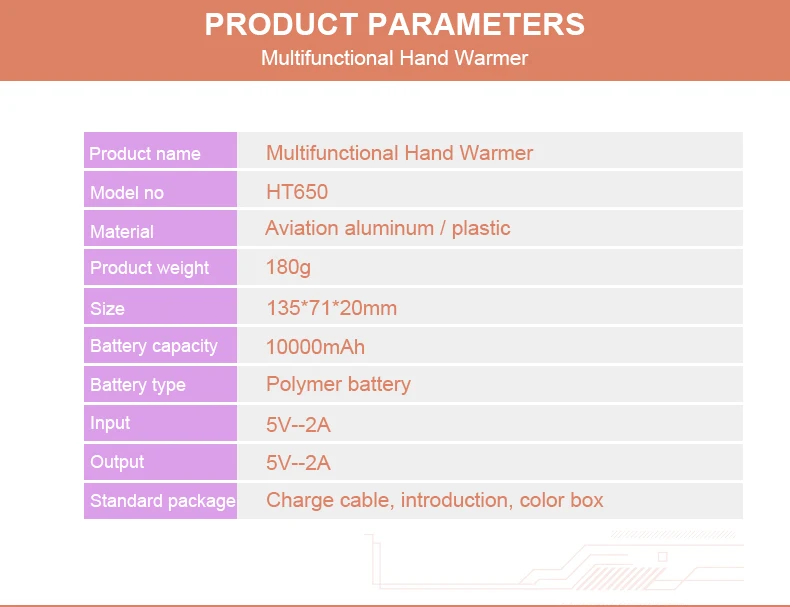 PRODUCT PARAMETERS
Multifunctional Hand Warmer

| Product name | Multifunctional Hand Warmer |
|---|---|
| Model no | HT650 |
| Material | Aviation aluminum / plastic |
| Product weight | 180g |
| Size | 135*71*20mm |
| Battery capacity | 10000mAh |
| Battery type | Polymer battery |
| Input | 5V--2A |
| Output | 5V--2A |
| Standard package | Charge cable, introduction, color box |